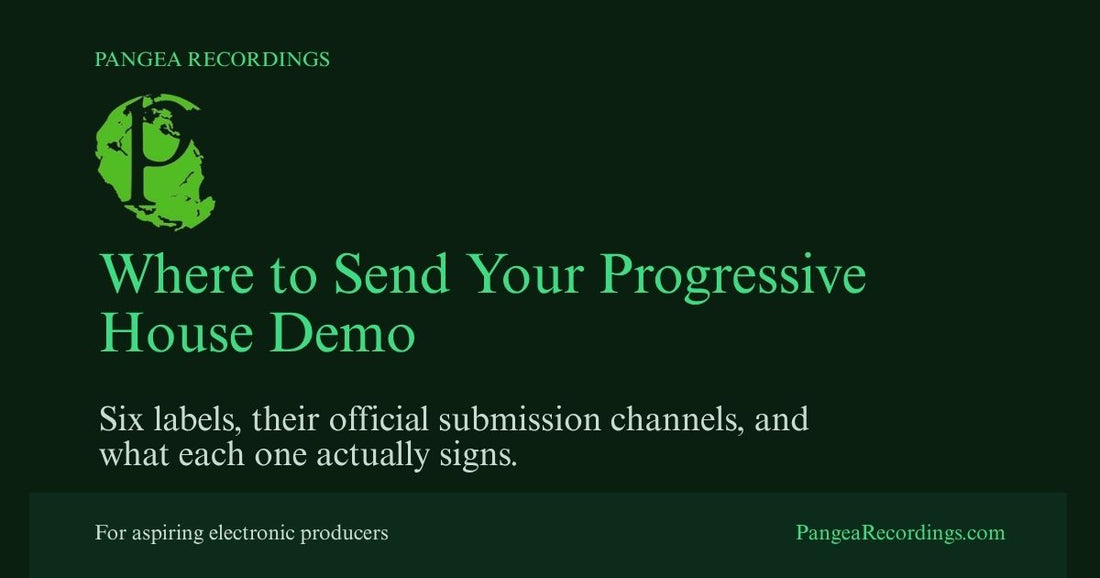 PANGEA RECORDINGS

P

Where to Send Your Progressive House Demo

Six labels, their official submission channels, and what each one actually signs.

For aspiring electronic producers

PangeaRecordings.com